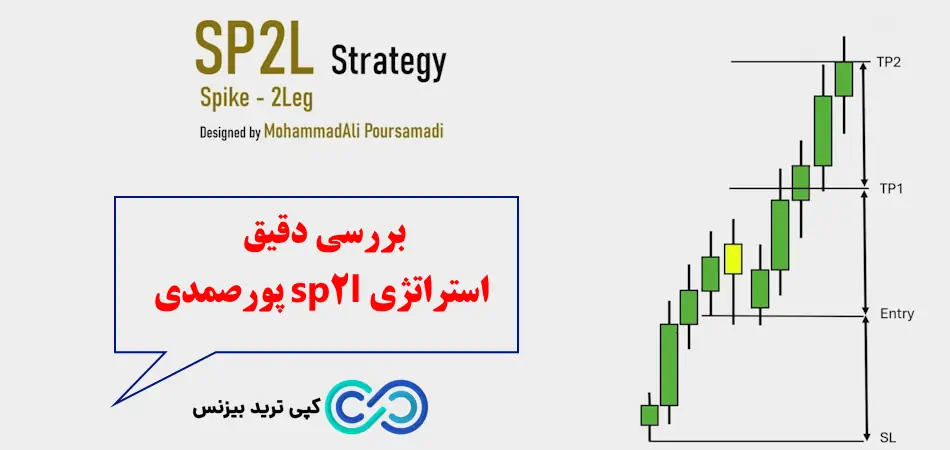 SP2L Strategy
Spike - 2Leg
Designed by MohammadAli Poursamadi

بررسی دقیق
استراتژی sp2l پورصمدی

کپی ترید بیزنس

TP2
TP1
Entry
SL